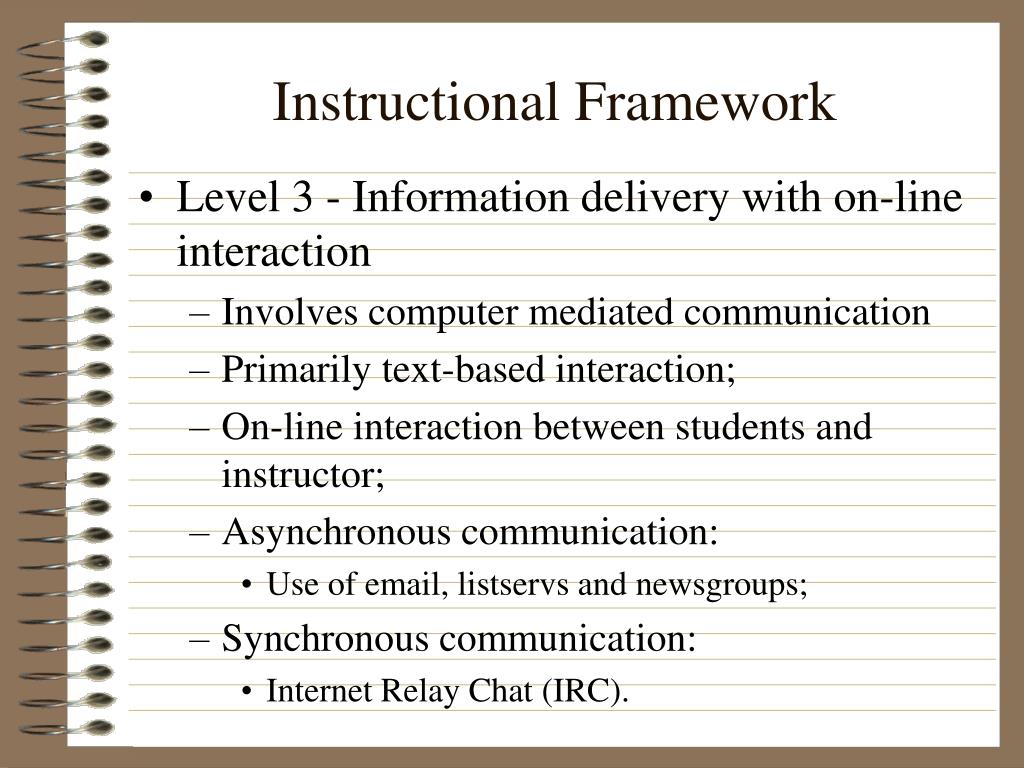 Instructional Framework

• Level 3 - Information delivery with on-line interaction
– Involves computer mediated communication
– Primarily text-based interaction;
– On-line interaction between students and instructor;
– Asynchronous communication:
• Use of email, listservs and newsgroups;
– Synchronous communication:
• Internet Relay Chat (IRC).